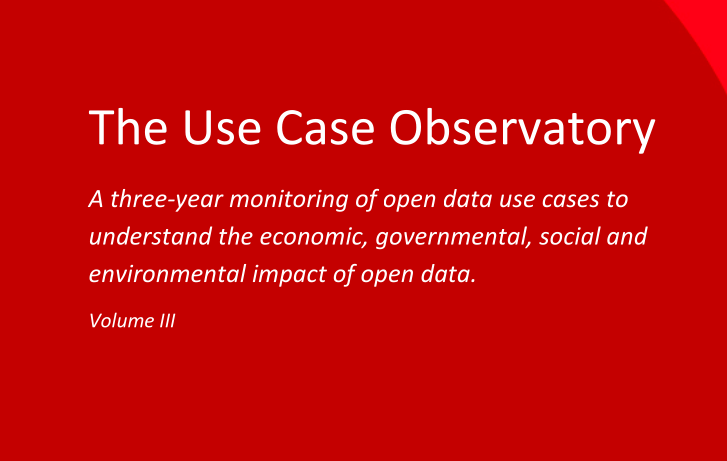 The Use Case Observatory

A three-year monitoring of open data use cases to understand the economic, governmental, social and environmental impact of open data.

Volume III